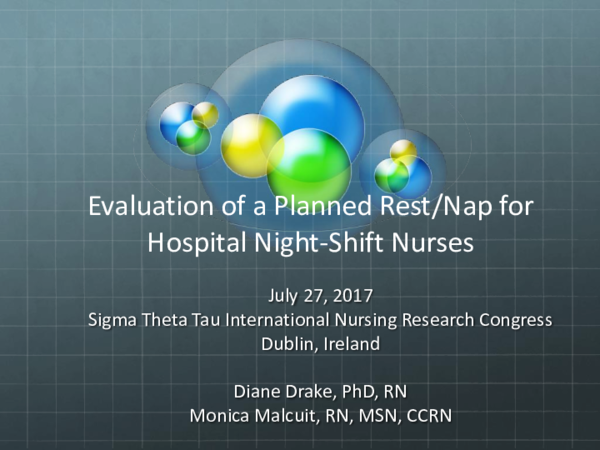 Evaluation of a Planned Rest/Nap for Hospital Night-Shift Nurses

July 27, 2017
Sigma Theta Tau International Nursing Research Congress
Dublin, Ireland

Diane Drake, PhD, RN
Monica Malcuit, RN, MSN, CCRN